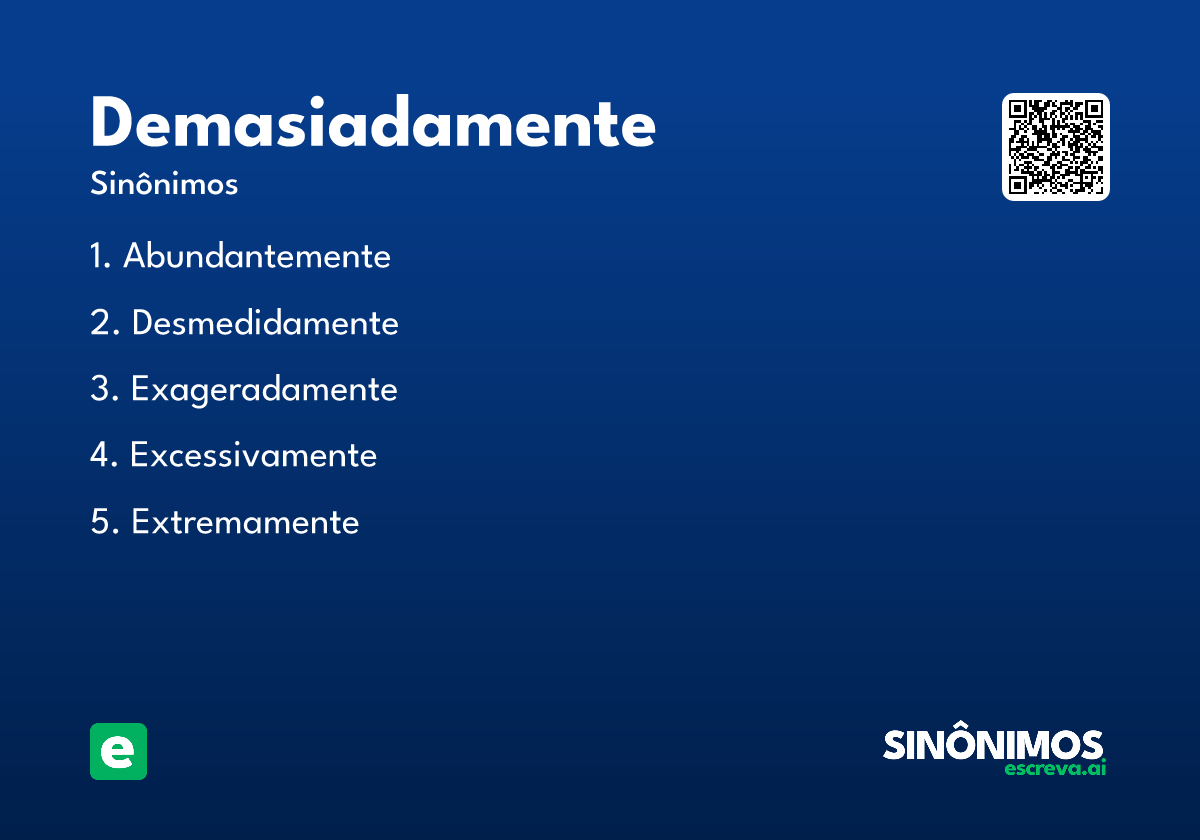 Demasiadamente
Sinônimos

1. Abundantemente

2. Desmedidamente

3. Exageradamente

4. Excessivamente

5. Extremamente

e

SINÔNIMOS
escreva.ai